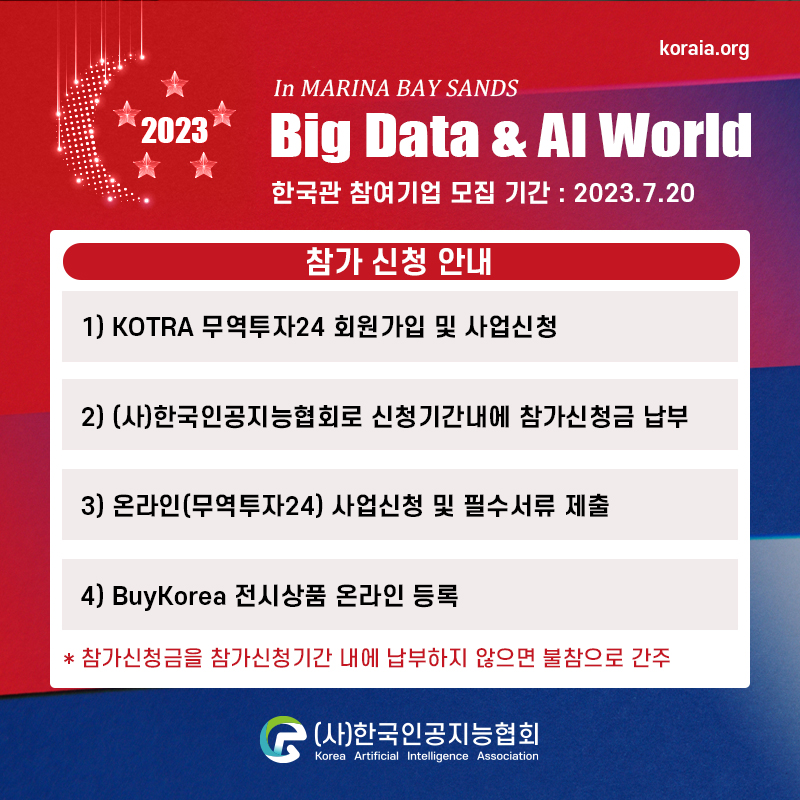 koraia.org

2023

In MARINA BAY SANDS
Big Data & AI World
한국관 참여기업 모집 기간 : 2023.7.20

참가 신청 안내

1) KOTRA 무역투자24 회원가입 및 사업신청

2) (사)한국인공지능협회로 신청기간내에 참가신청금 납부

3) 온라인(무역투자24) 사업신청 및 필수서류 제출

4) BuyKorea 전시상품 온라인 등록

* 참가신청금을 참가신청기간 내에 납부하지 않으면 불참으로 간주

(사)한국인공지능협회
Korea Artificial Intelligence Association